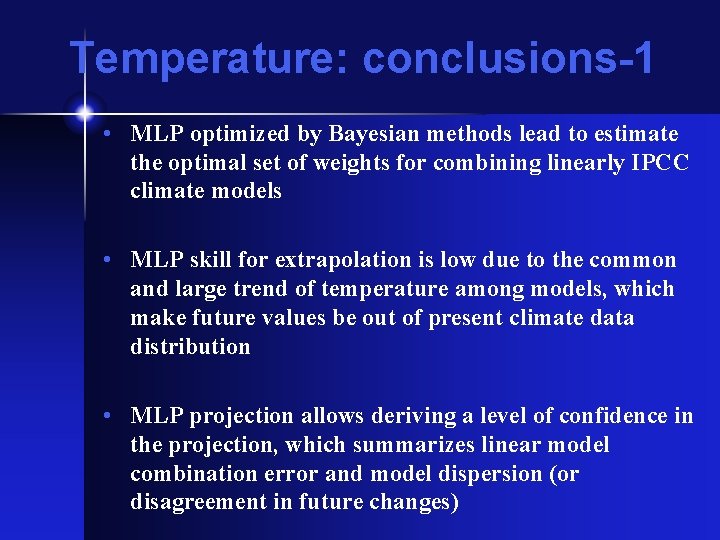 Temperature: conclusions-1

• MLP optimized by Bayesian methods lead to estimate the optimal set of weights for combining linearly IPCC climate models

• MLP skill for extrapolation is low due to the common and large trend of temperature among models, which make future values be out of present climate data distribution

• MLP projection allows deriving a level of confidence in the projection, which summarizes linear model combination error and model dispersion (or disagreement in future changes)